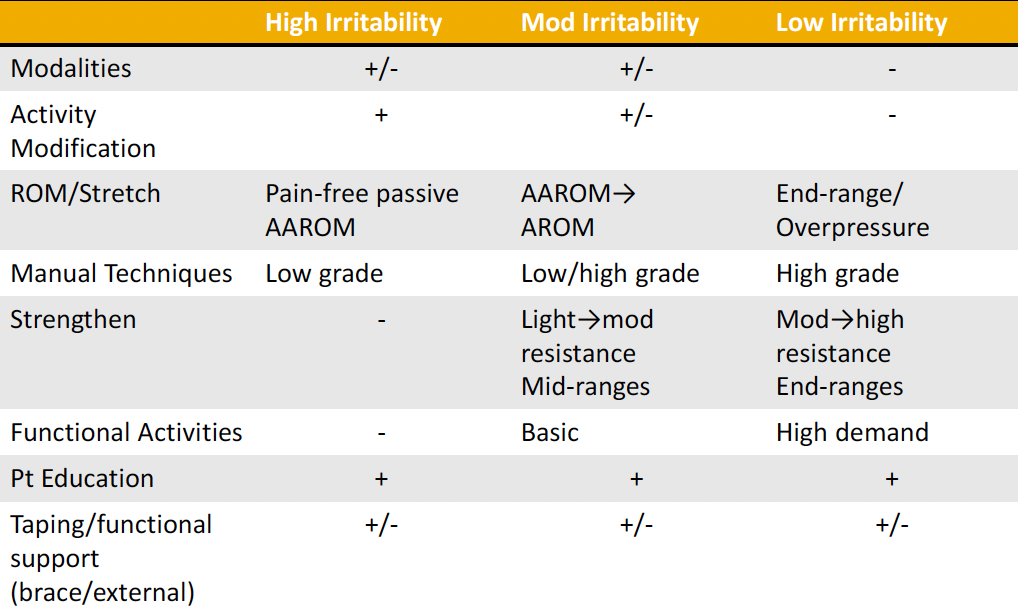 | | High Irritability | Mod Irritability | Low Irritability |
|---|---|---|---|
| Modalities | +/- | +/- | - |
| Activity Modification | + | +/- | - |
| ROM/Stretch | Pain-free passive AAROM | AAROM→ AROM | End-range/ Overpressure |
| Manual Techniques | Low grade | Low/high grade | High grade |
| Strengthen | - | Light→mod resistance Mid-ranges | Mod→high resistance End-ranges |
| Functional Activities | - | Basic | High demand |
| Pt Education | + | + | + |
| Taping/functional support (brace/external) | +/- | +/- | +/- |